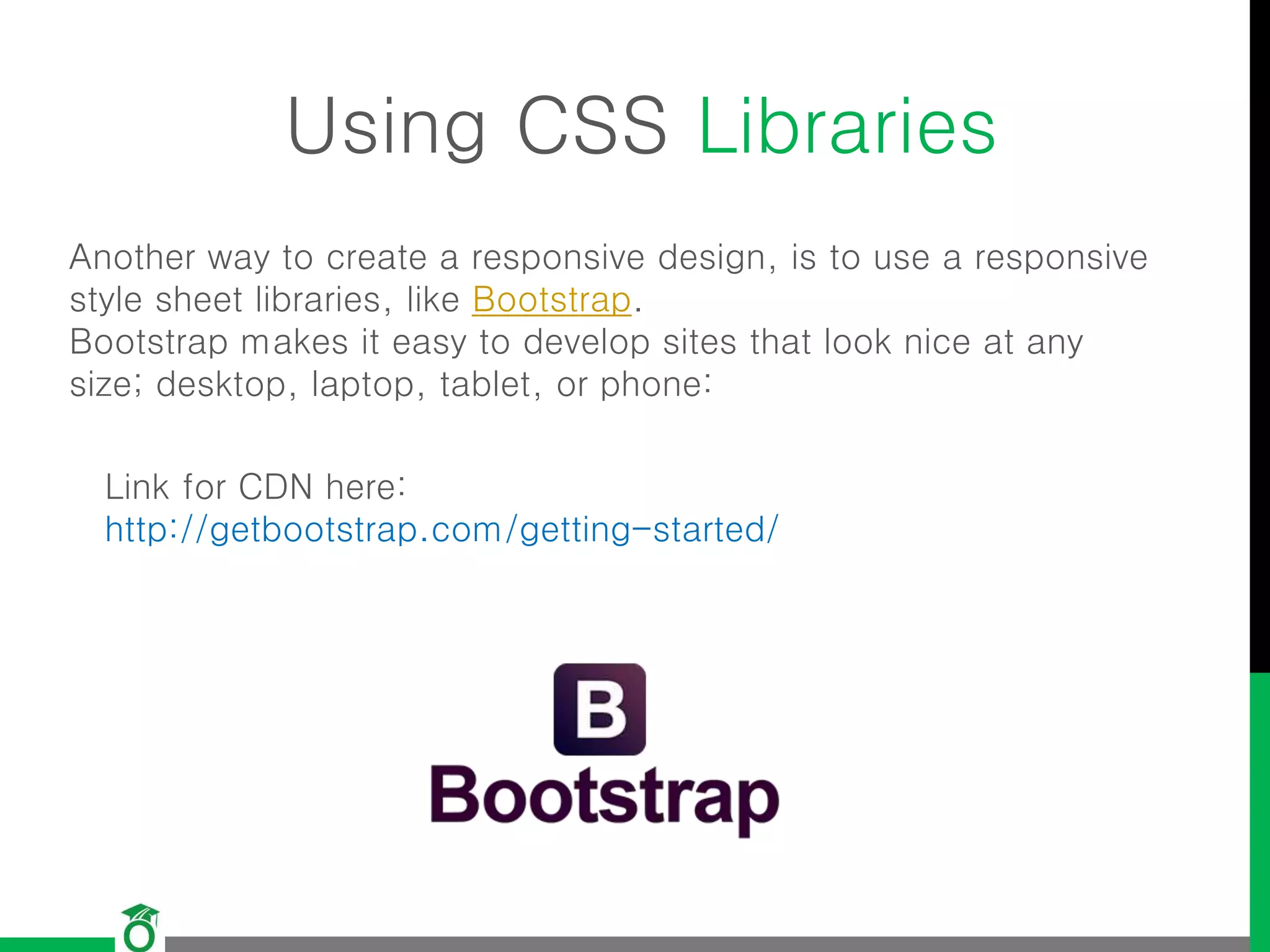 Using CSS Libraries

Another way to create a responsive design, is to use a responsive style sheet libraries, like Bootstrap.
Bootstrap makes it easy to develop sites that look nice at any size; desktop, laptop, tablet, or phone:

Link for CDN here:
http://getbootstrap.com/getting-started/

B
Bootstrap